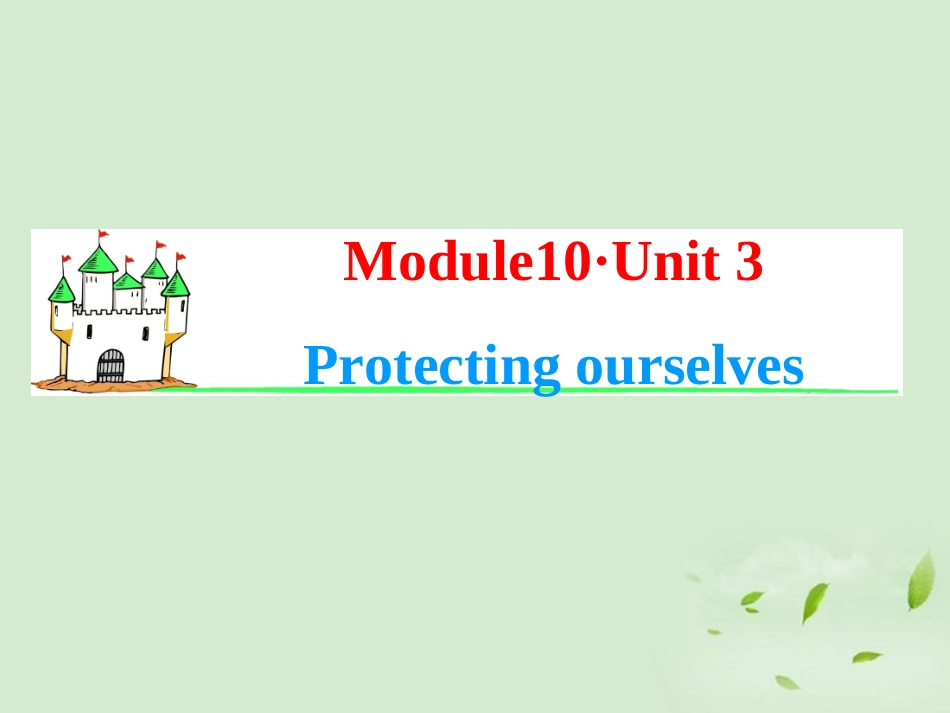 Module10·Unit 3

Protecting ourselves